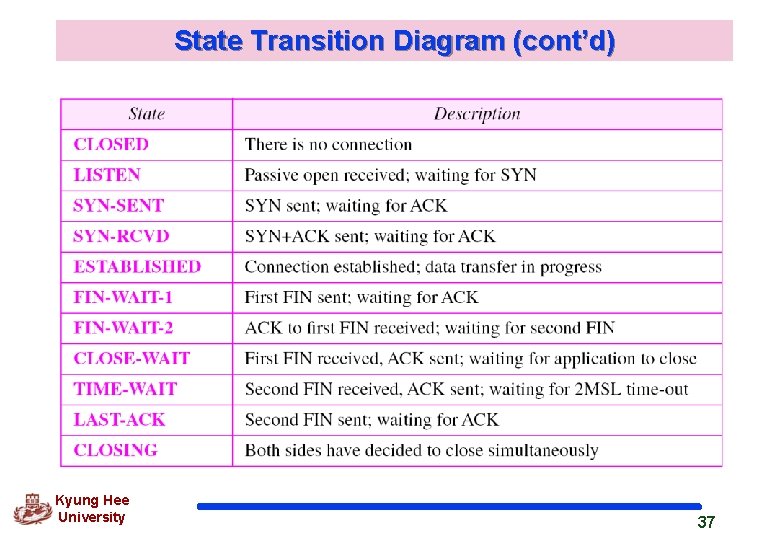 State Transition Diagram (cont'd)

| State | Description |
|---|---|
| CLOSED | There is no connection |
| LISTEN | Passive open received; waiting for SYN |
| SYN-SENT | SYN sent; waiting for ACK |
| SYN-RCVD | SYN+ACK sent; waiting for ACK |
| ESTABLISHED | Connection established; data transfer in progress |
| FIN-WAIT-1 | First FIN sent; waiting for ACK |
| FIN-WAIT-2 | ACK to first FIN received; waiting for second FIN |
| CLOSE-WAIT | First FIN received, ACK sent; waiting for application to close |
| TIME-WAIT | Second FIN received, ACK sent; waiting for 2MSL time-out |
| LAST-ACK | Second FIN sent; waiting for ACK |
| CLOSING | Both sides have decided to close simultaneously |

Kyung Hee University

37